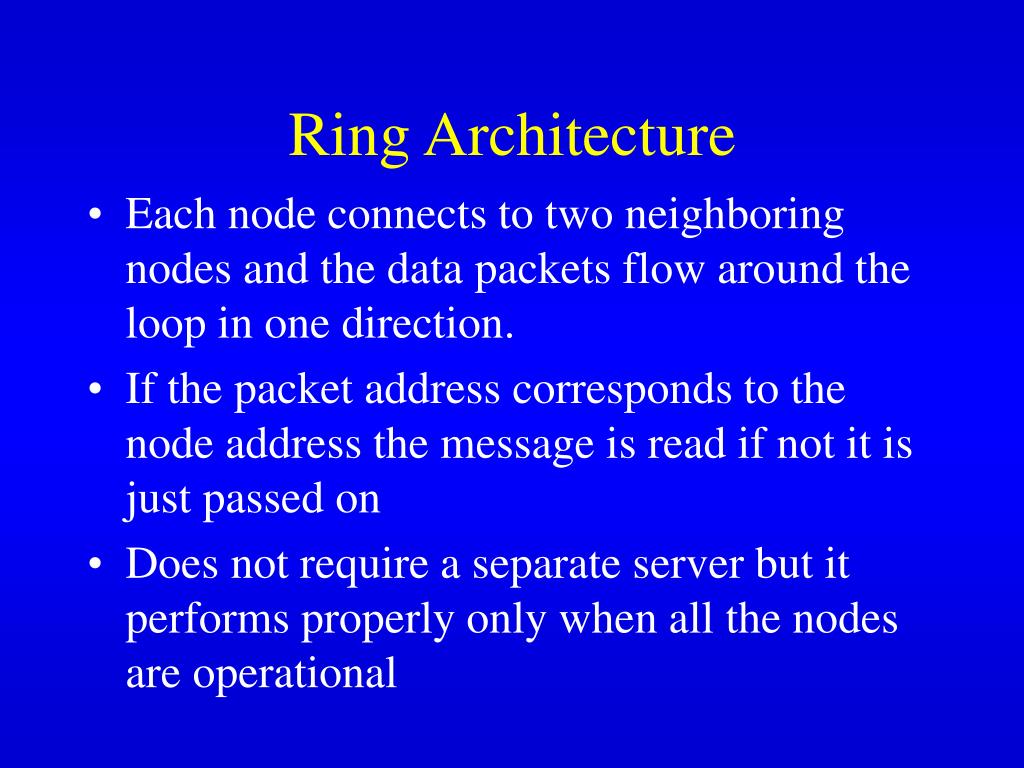 Ring Architecture

• Each node connects to two neighboring nodes and the data packets flow around the loop in one direction.

• If the packet address corresponds to the node address the message is read if not it is just passed on

• Does not require a separate server but it performs properly only when all the nodes are operational